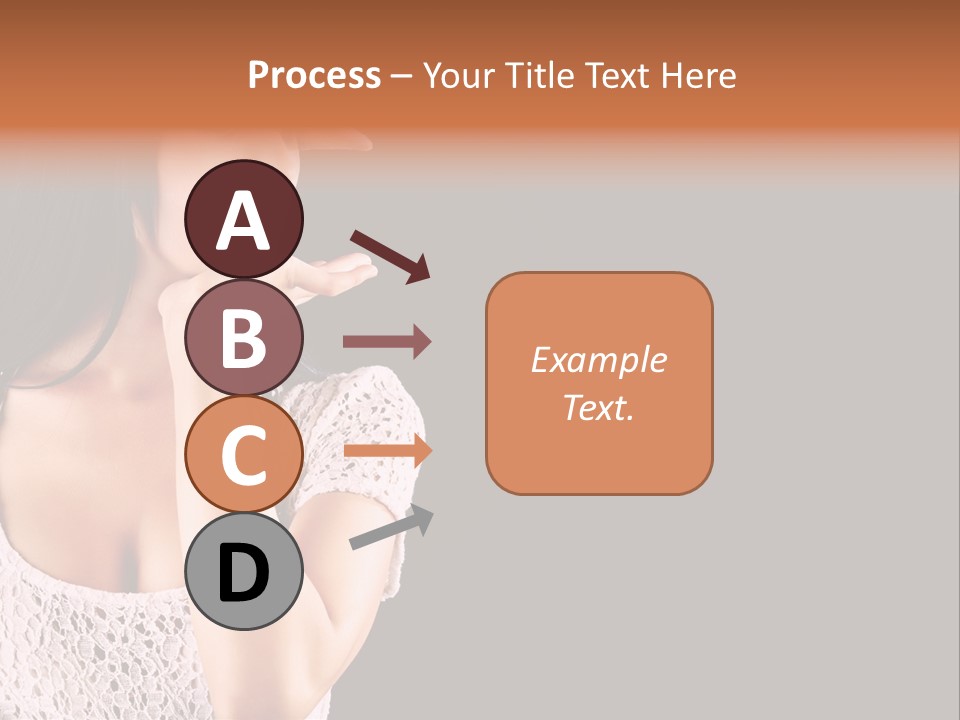 Process – Your Title Text Here

A

B

C

D

Example Text.